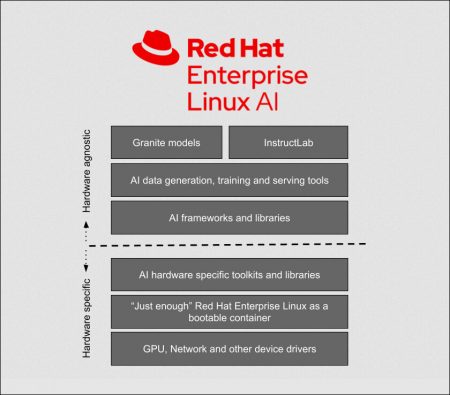 Red Hat
Enterprise
Linux AI

Hardware agnostic

Granite models

InstructLab

AI data generation, training and serving tools

AI frameworks and libraries

Hardware specific

AI hardware specific toolkits and libraries

"Just enough" Red Hat Enterprise Linux as a bootable container

GPU, Network and other device drivers